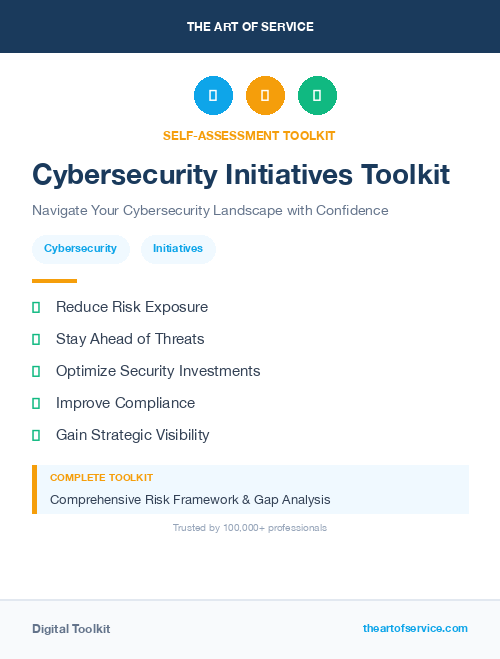 THE ART OF SERVICE

SELF-ASSESSMENT TOOLKIT

Cybersecurity Initiatives Toolkit

Navigate Your Cybersecurity Landscape with Confidence

Cybersecurity Initiatives

Reduce Risk Exposure

Stay Ahead of Threats

Optimize Security Investments

Improve Compliance

Gain Strategic Visibility

COMPLETE TOOLKIT

Comprehensive Risk Framework & Gap Analysis

Trusted by 100,000+ professionals

Digital Toolkit

theartofservice.com